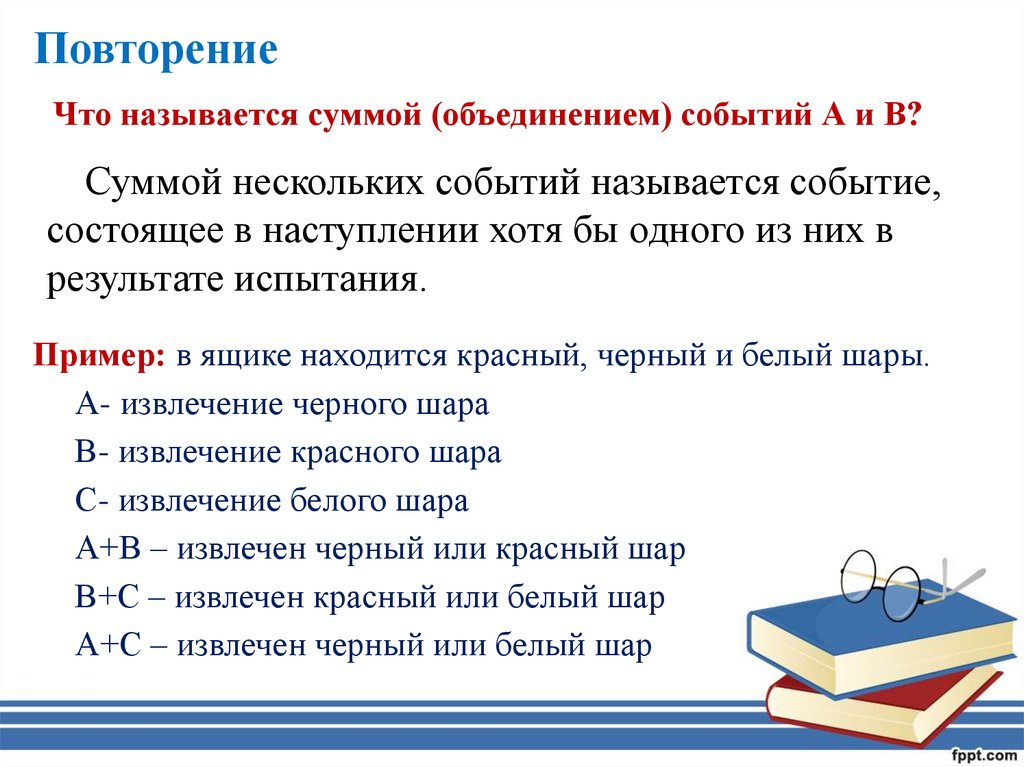 Повторение

Что называется суммой (объединением) событий А и В?

Суммой нескольких событий называется событие, состоящее в наступлении хотя бы одного из них в результате испытания.

Пример: в ящике находится красный, черный и белый шары.

А- извлечение черного шара

В- извлечение красного шара

С- извлечение белого шара

А+В – извлечен черный или красный шар

В+С – извлечен красный или белый шар

А+С – извлечен черный или белый шар

fppt.com